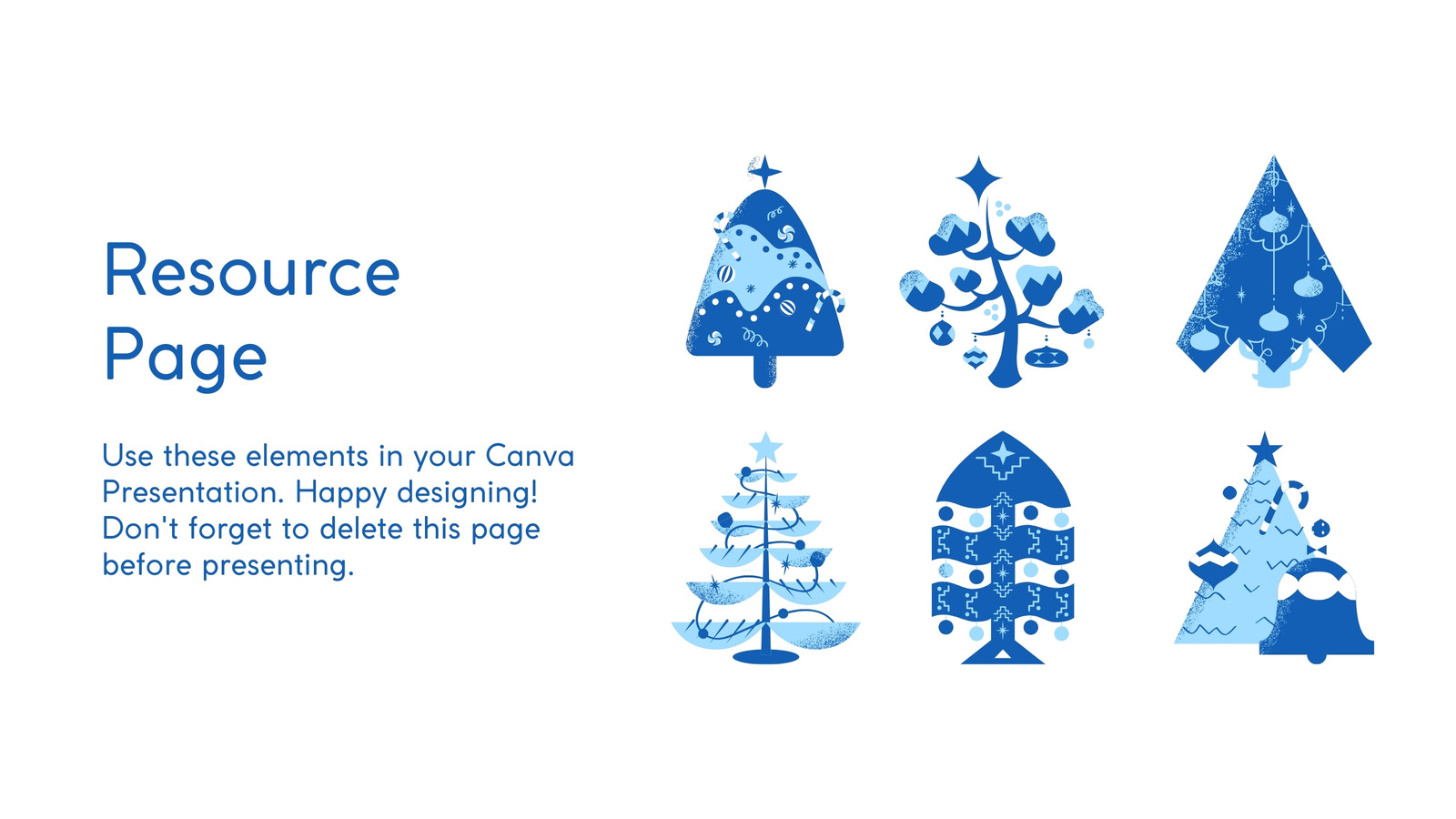 Resource Page

Use these elements in your Canva Presentation. Happy designing! Don't forget to delete this page before presenting.